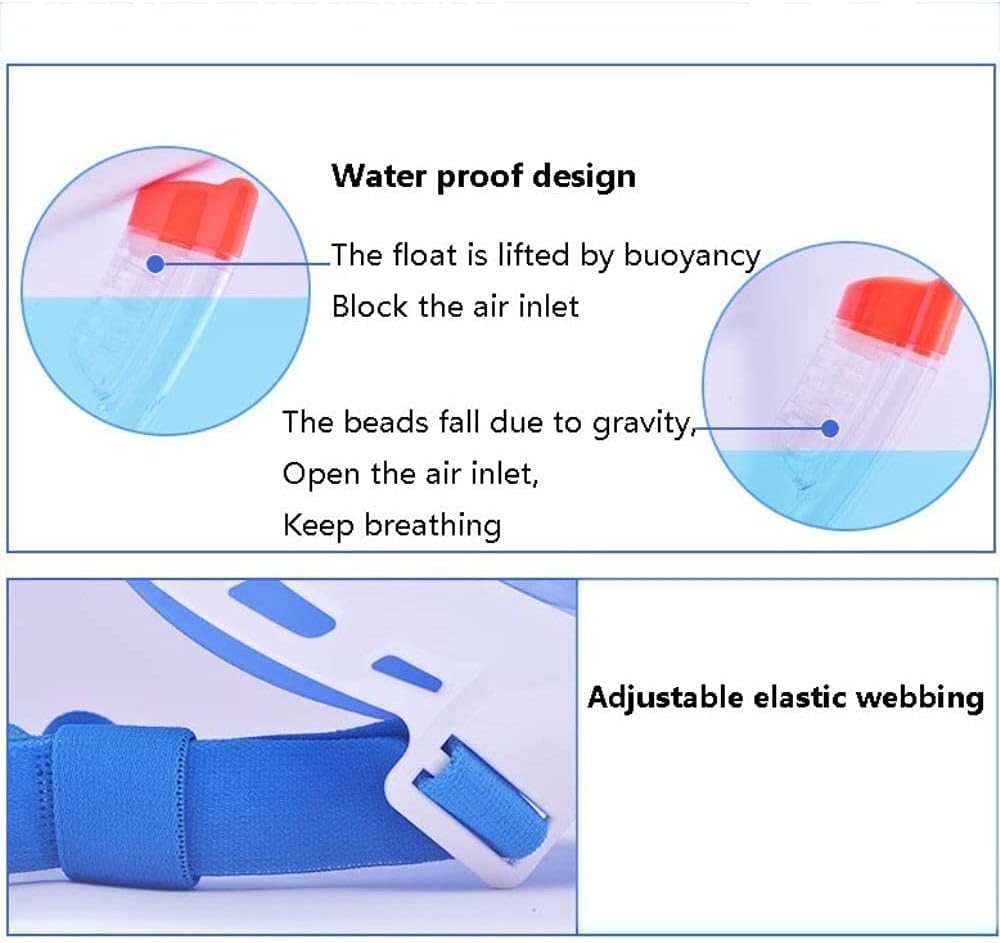 Water proof design

The float is lifted by buoyancy
Block the air inlet

The beads fall due to gravity,
Open the air inlet,
Keep breathing

Adjustable elastic webbing